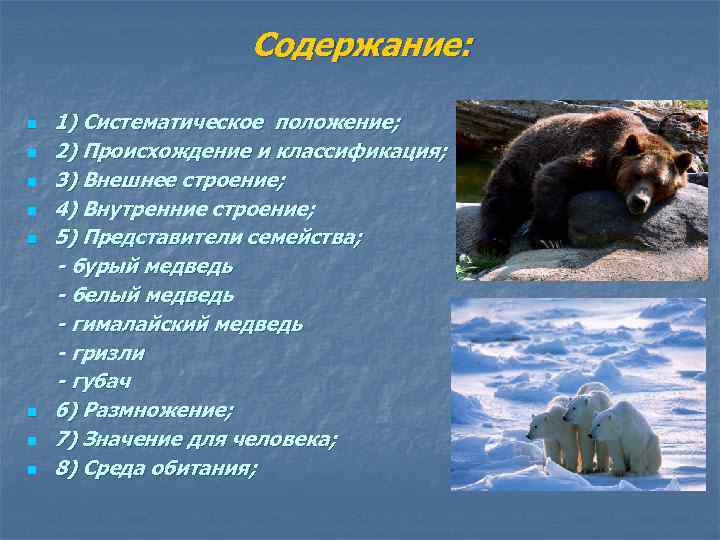 Содержание:

1) Систематическое положение;
2) Происхождение и классификация;
3) Внешнее строение;
4) Внутренние строение;
5) Представители семейства;
- бурый медведь
- белый медведь
- гималайский медведь
- гризли
- губач
6) Размножение;
7) Значение для человека;
8) Среда обитания;